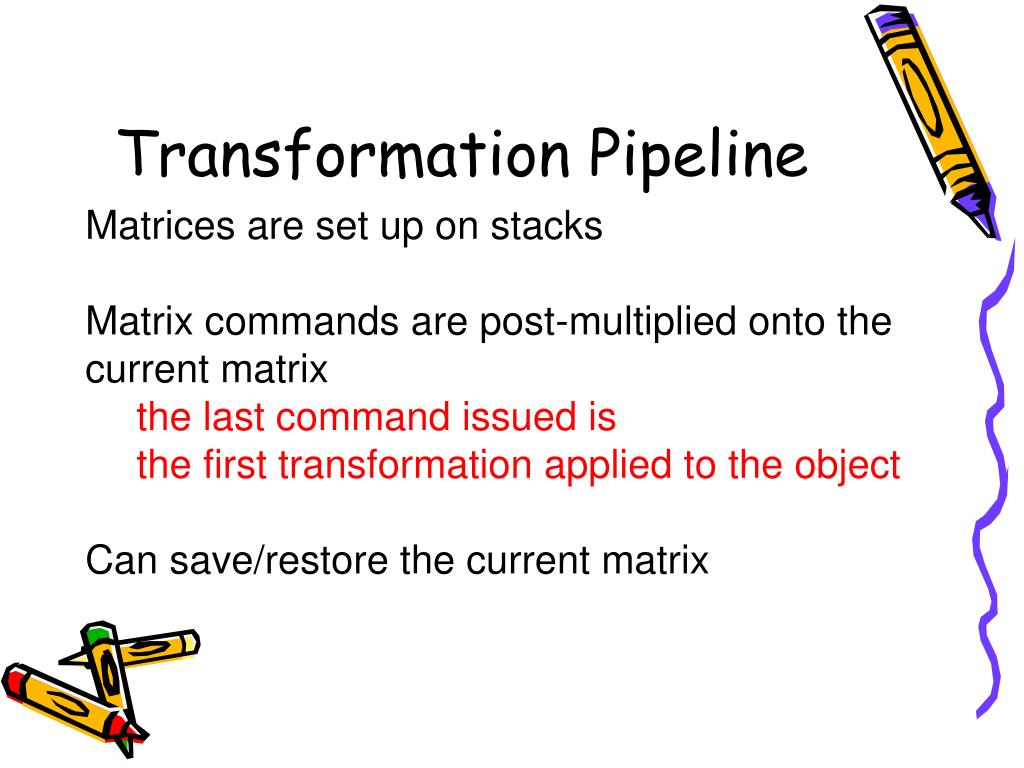 Transformation Pipeline

Matrices are set up on stacks

Matrix commands are post-multiplied onto the current matrix

the last command issued is
the first transformation applied to the object

Can save/restore the current matrix